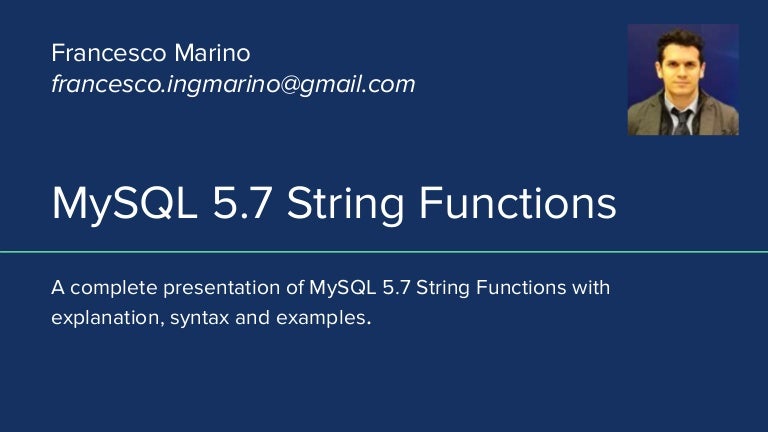 Francesco Marino
francesco.ingmarino@gmail.com

MySQL 5.7 String Functions

A complete presentation of MySQL 5.7 String Functions with explanation, syntax and examples.